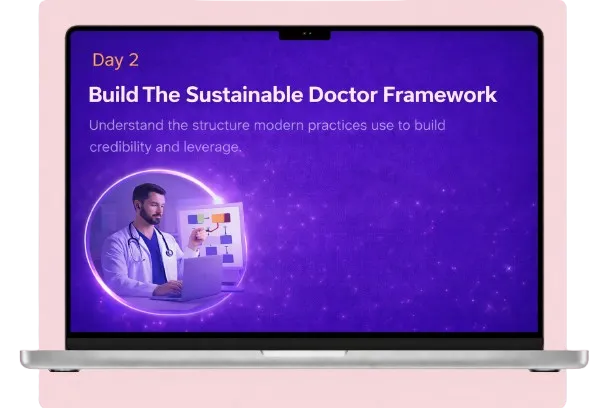 Day 2

Build The Sustainable Doctor Framework

Understand the structure modern practices use to build credibility and leverage.